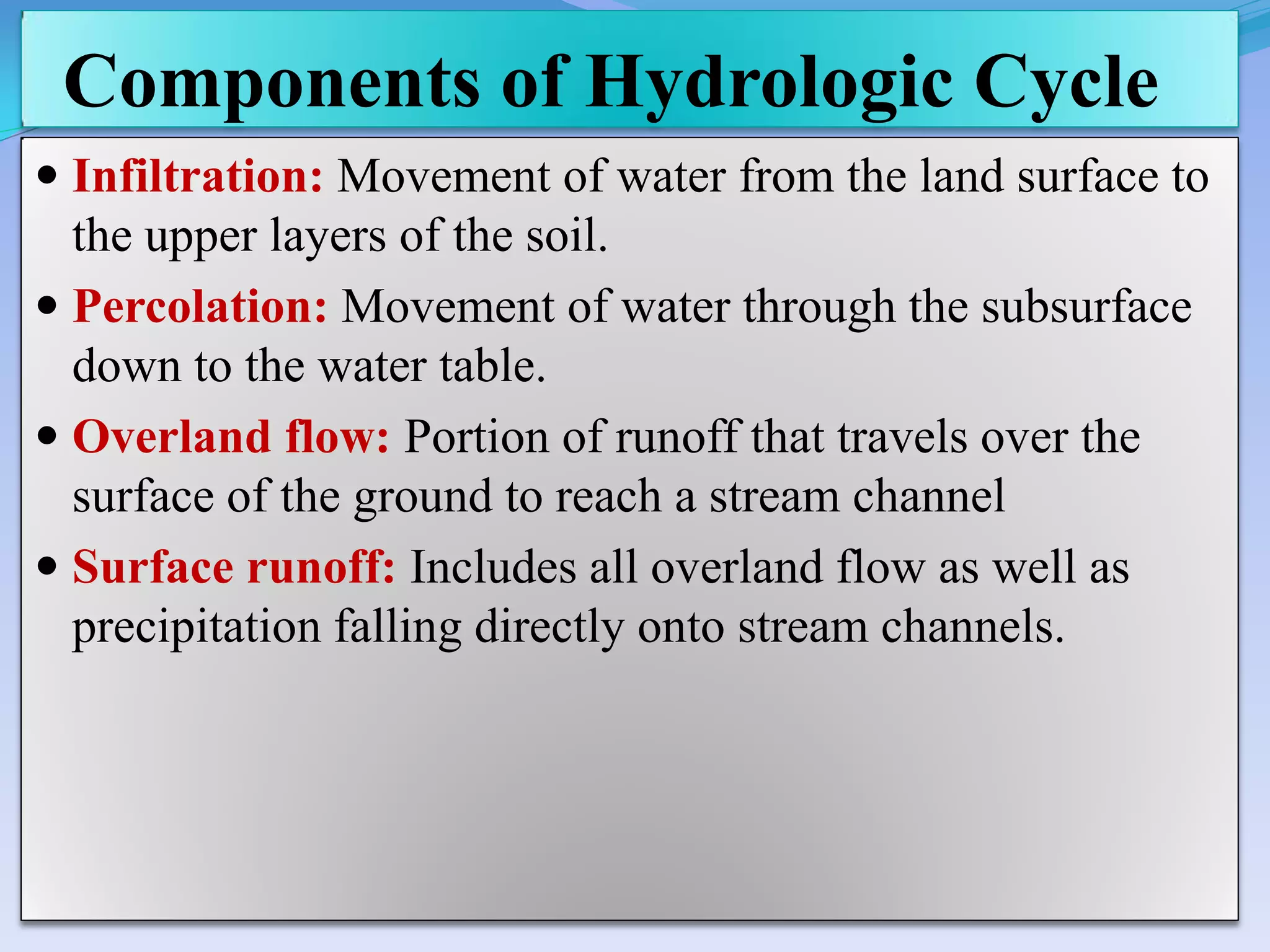 Components of Hydrologic Cycle

• Infiltration: Movement of water from the land surface to the upper layers of the soil.

• Percolation: Movement of water through the subsurface down to the water table.

• Overland flow: Portion of runoff that travels over the surface of the ground to reach a stream channel

• Surface runoff: Includes all overland flow as well as precipitation falling directly onto stream channels.